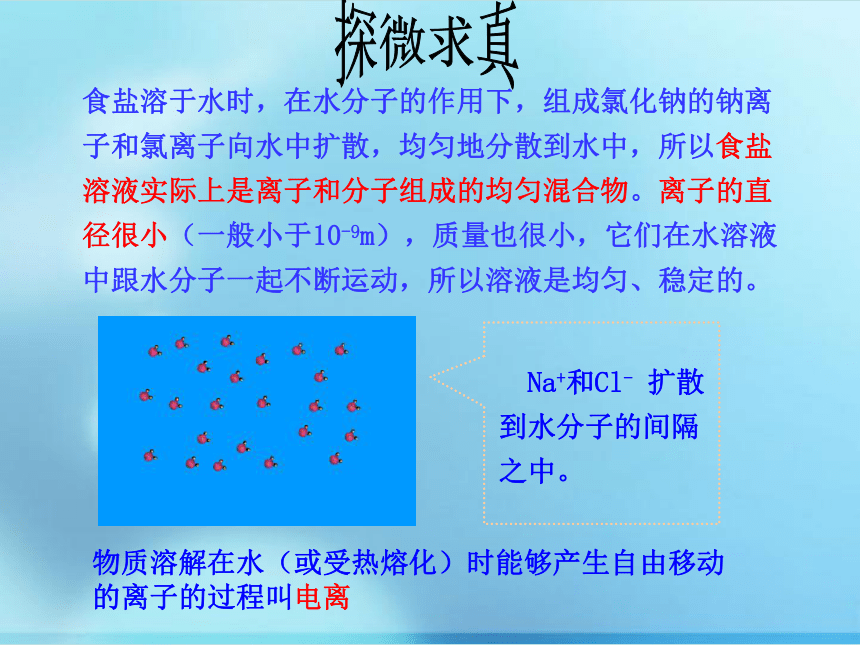 探微求真

食盐溶于水时，在水分子的作用下，组成氯化钠的钠离子和氯离子向水中扩散，均匀地分散到水中，所以食盐溶液实际上是离子和分子组成的均匀混合物。离子的直径很小（一般小于$10^{-9}$m），质量也很小，它们在水溶液中跟水分子一起不断运动，所以溶液是均匀、稳定的。

$Na^+$和$Cl^-$ 扩散到水分子的间隔之中。

物质溶解在水（或受热熔化）时能够产生自由移动的离子的过程叫电离